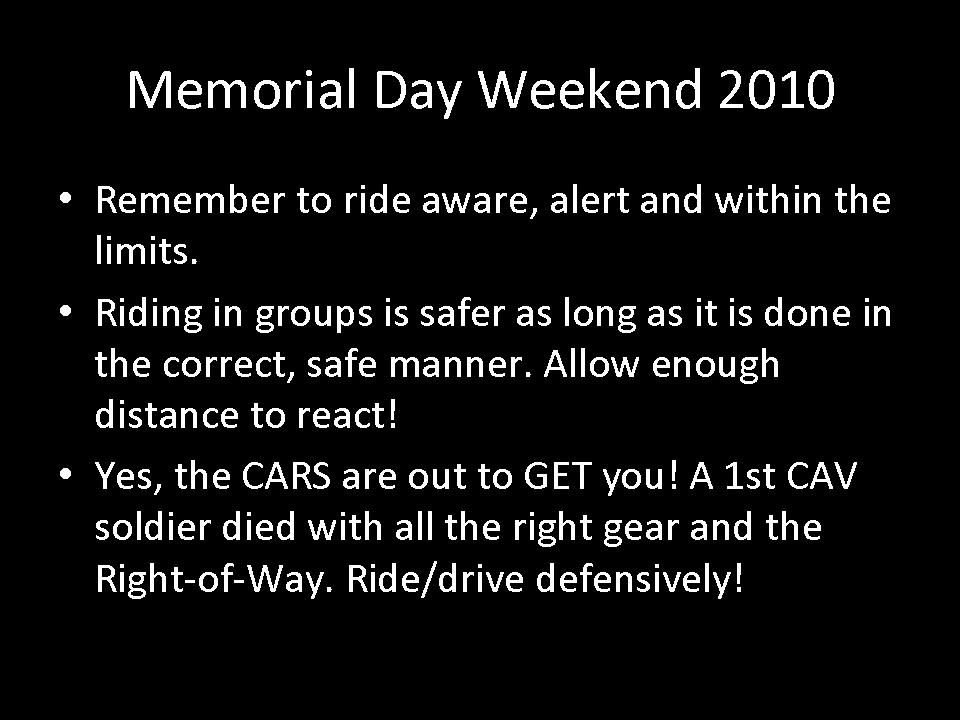 Memorial Day Weekend 2010

• Remember to ride aware, alert and within the limits.

• Riding in groups is safer as long as it is done in the correct, safe manner. Allow enough distance to react!

• Yes, the CARS are out to GET you! A 1st CAV soldier died with all the right gear and the Right-of-Way. Ride/drive defensively!